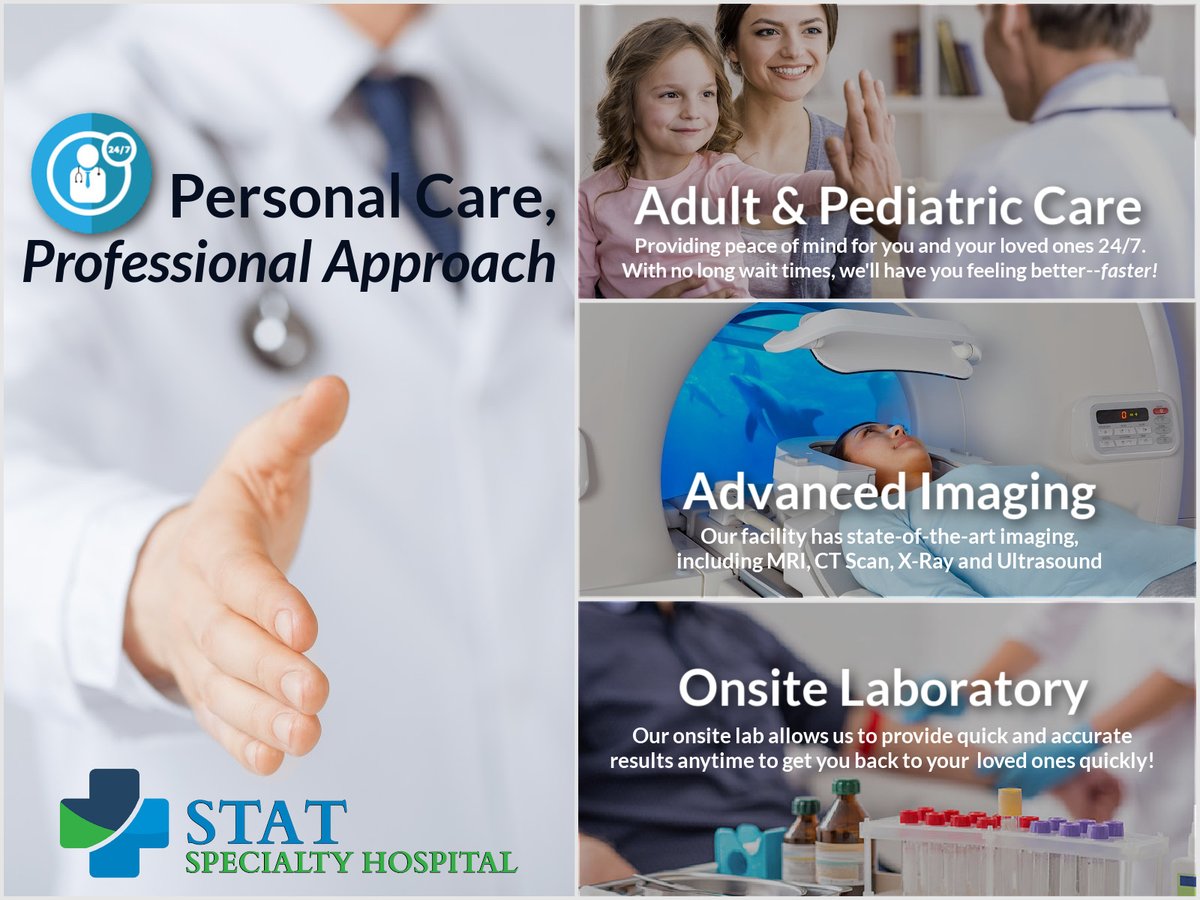 24/7

Personal Care, Professional Approach

STAT
SPECIALTY HOSPITAL

Adult & Pediatric Care
Providing peace of mind for you and your loved ones 24/7. With no long wait times, we'll have you feeling better--faster!

Advanced Imaging
Our facility has state-of-the-art imaging, including MRI, CT Scan, X-Ray and Ultrasound

Onsite Laboratory
Our onsite lab allows us to provide quick and accurate results anytime to get you back to your loved ones quickly!